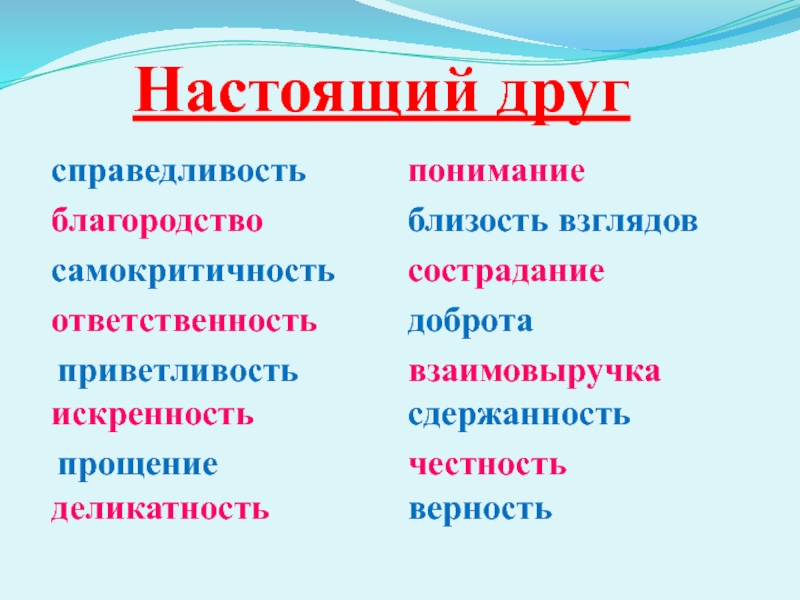 Настоящий друг

справедливость
благородство
самокритичность
ответственность
приветливость
искренность
прощение
деликатность

понимание
близость взглядов
сострадание
доброта
взаимовыручка
сдержанность
честность
верность